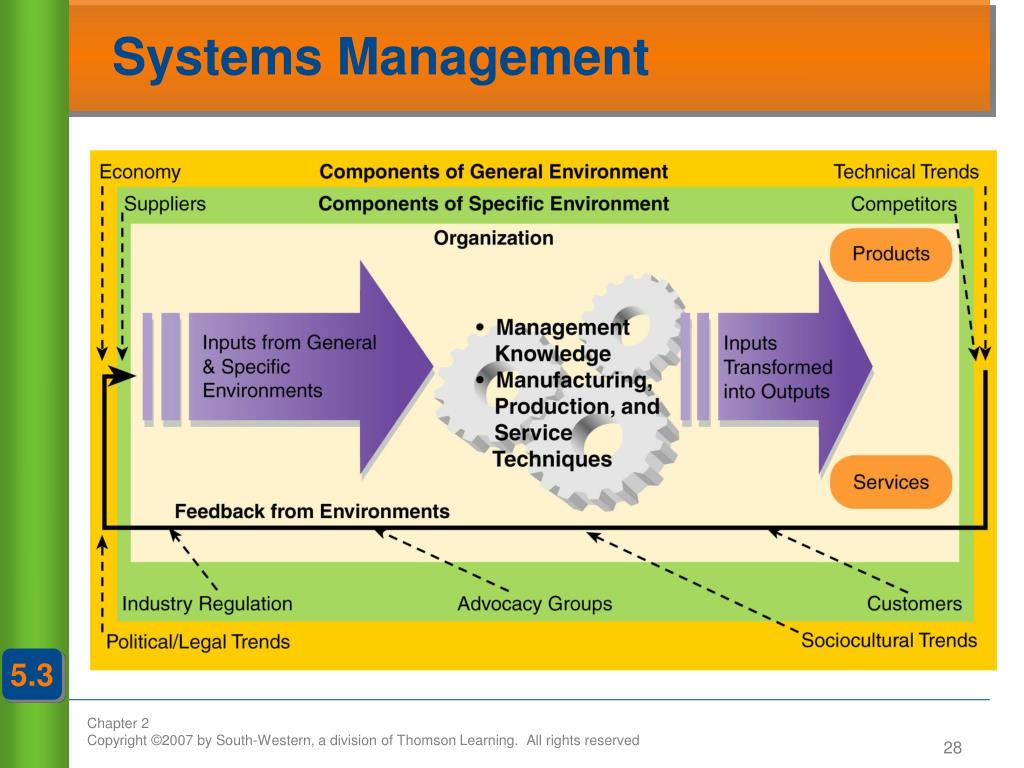 Systems Management

Economy

Components of General Environment

Technical Trends

Suppliers

Components of Specific Environment

Competitors

Organization

Products

Inputs from General & Specific Environments

• Management Knowledge
• Manufacturing, Production, and Service Techniques

Inputs Transformed into Outputs

Services

Feedback from Environments

Industry Regulation

Advocacy Groups

Customers

Political/Legal Trends

Sociocultural Trends

5.3

Chapter 2
Copyright ©2007 by South-Western, a division of Thomson Learning. All rights reserved

28